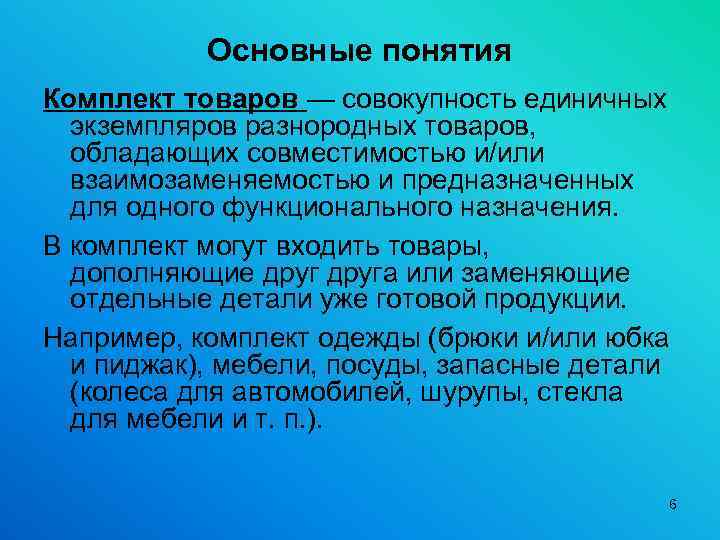 Основные понятия

Комплект товаров — совокупность единичных экземпляров разнородных товаров, обладающих совместимостью и/или взаимозаменяемостью и предназначенных для одного функционального назначения.

В комплект могут входить товары, дополняющие друг друга или заменяющие отдельные детали уже готовой продукции.

Например, комплект одежды (брюки и/или юбка и пиджак), мебели, посуды, запасные детали (колеса для автомобилей, шурупы, стекла для мебели и т. п.).

6